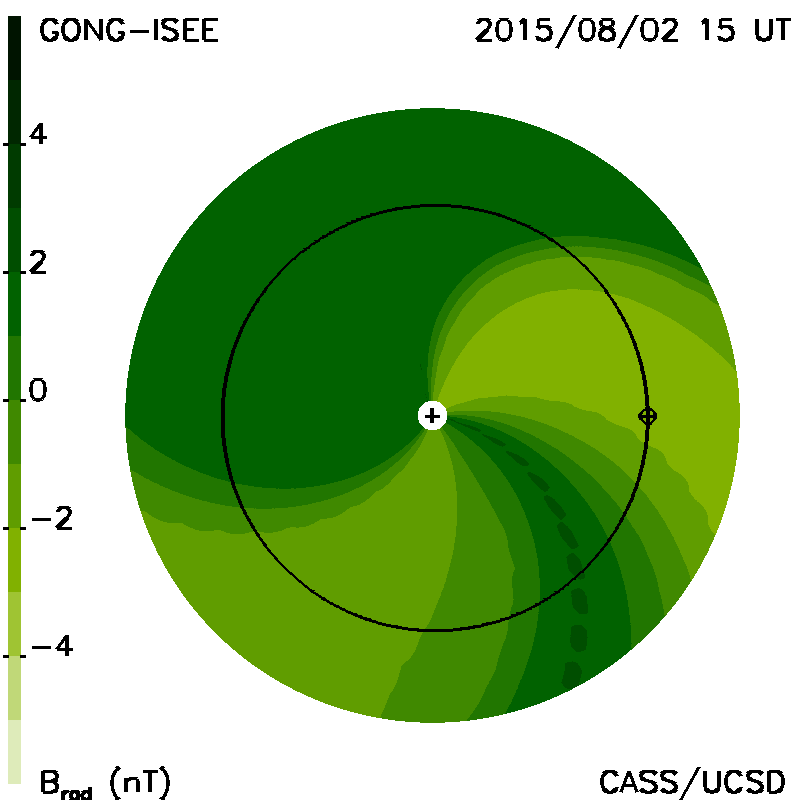 GONG-ISEE

2015/08/02 15 UT

4

2

0

−2

−4

$B_{rad}$ (nT)

CASS/UCSD